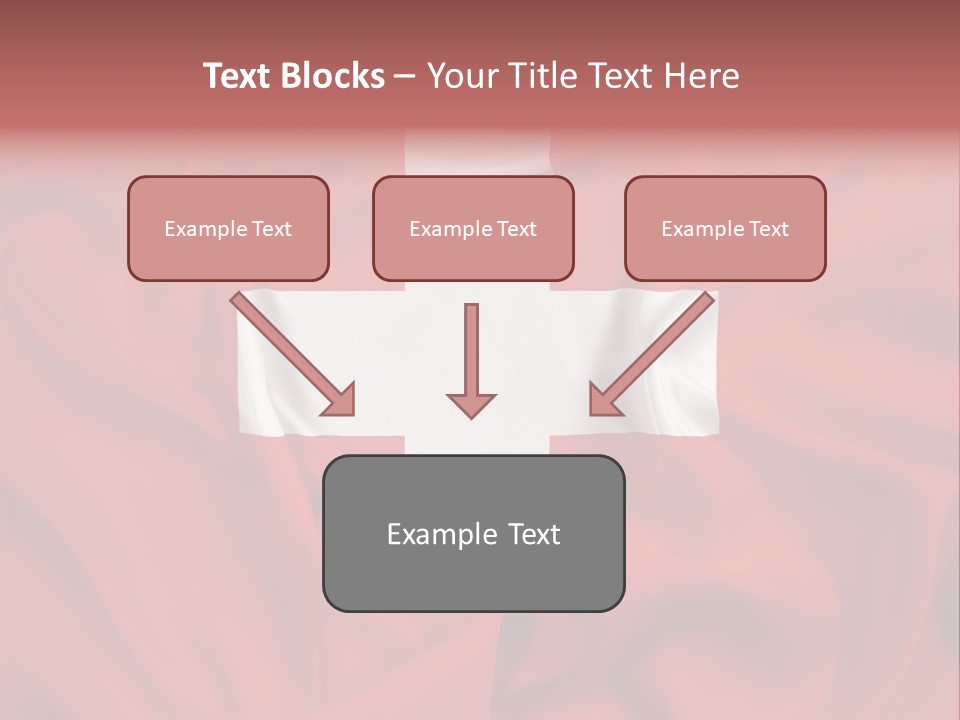 Text Blocks – Your Title Text Here

Example Text

Example Text

Example Text

Example Text